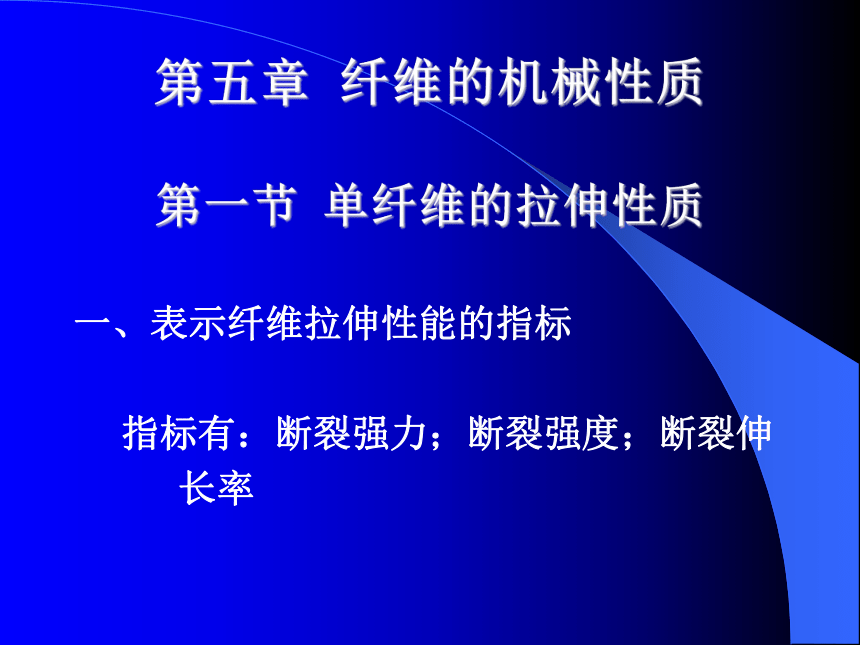 第五章 纤维的机械性质

第一节 单纤维的拉伸性质

一、表示纤维拉伸性能的指标

指标有：断裂强力；断裂强度；断裂伸长率